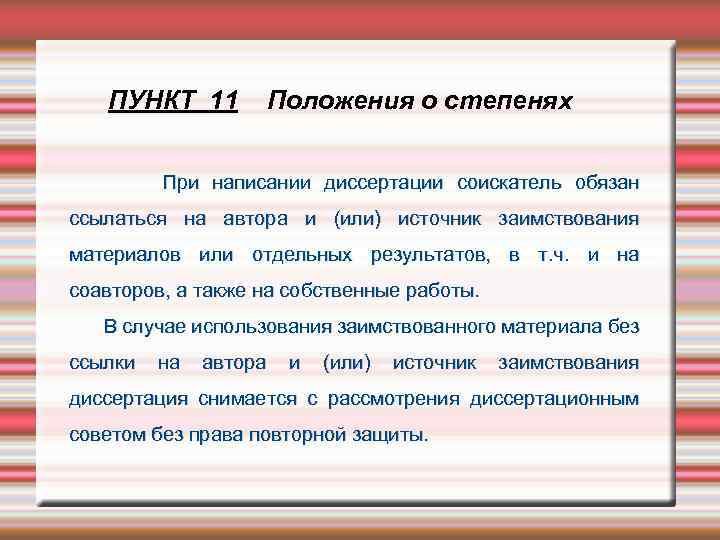 ПУНКТ 11 Положения о степенях

При написании диссертации соискатель обязан ссылаться на автора и (или) источник заимствования материалов или отдельных результатов, в т.ч. и на соавторов, а также на собственные работы.

В случае использования заимствованного материала без ссылки на автора и (или) источник заимствования диссертация снимается с рассмотрения диссертационным советом без права повторной защиты.